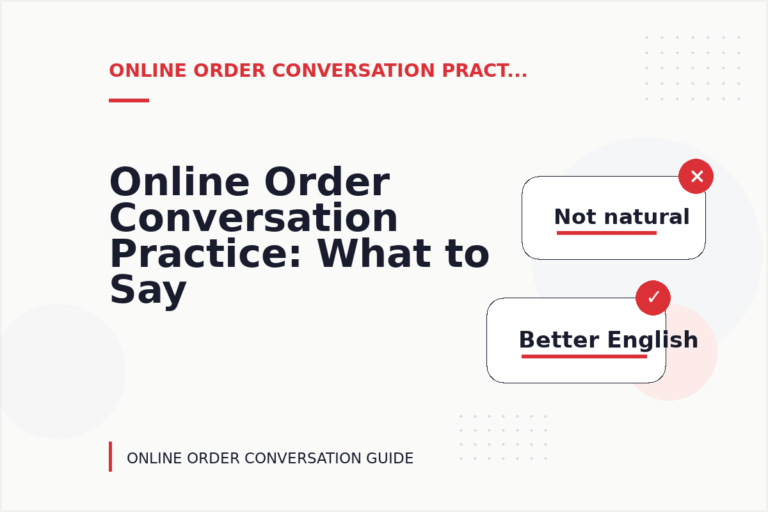 ONLINE ORDER CONVERSATION PRACT...

Online Order Conversation Practice: What to Say

Not natural

Better English

ONLINE ORDER CONVERSATION GUIDE